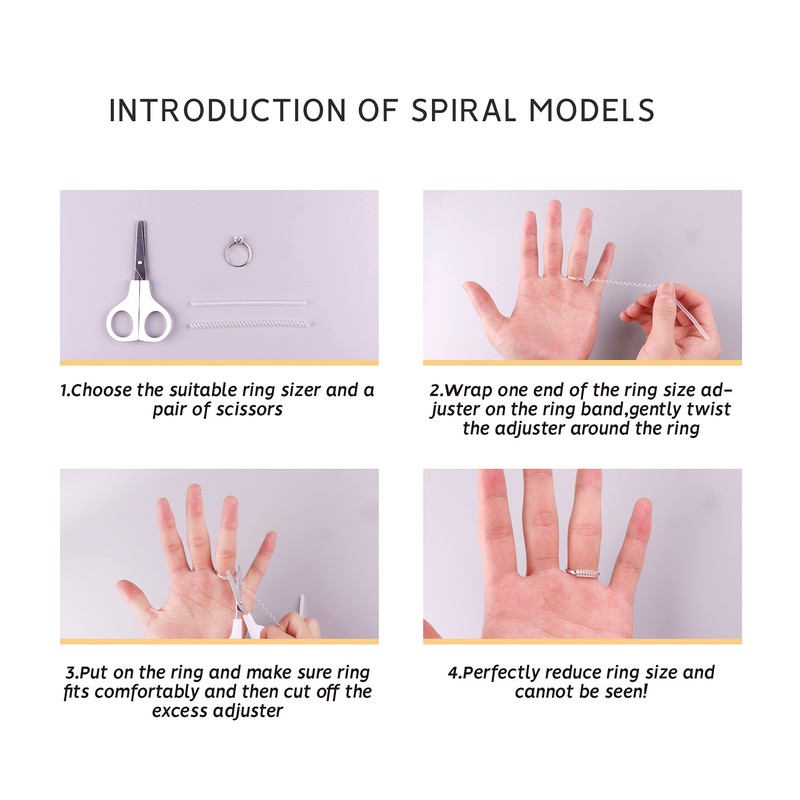 INTRODUCTION OF SPIRAL MODELS

1.Choose the suitable ring sizer and a pair of scissors

2.Wrap one end of the ring size adjuster on the ring band,gently twist the adjuster around the ring

3.Put on the ring and make sure ring fits comfortably and then cut off the excess adjuster

4.Perfectly reduce ring size and cannot be seen!